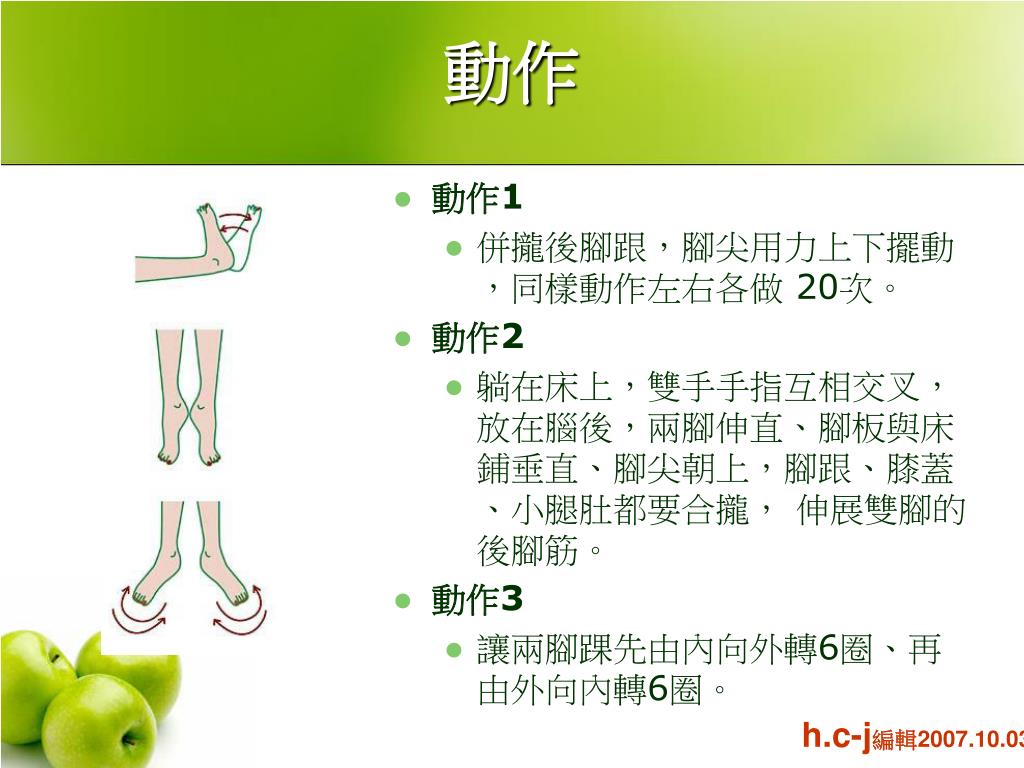 動作

動作1

併攏後腳跟，腳尖用力上下擺動，同樣動作左右各做 20次。

動作2

躺在床上，雙手手指互相交叉，放在腦後，兩腳伸直、腳板與床鋪垂直、腳尖朝上，腳跟、膝蓋、小腿肚都要合攏， 伸展雙腳的後腳筋。

動作3

讓兩腳踝先由內向外轉6圈、再由外向內轉6圈。

h.c-j編輯2007.10.03